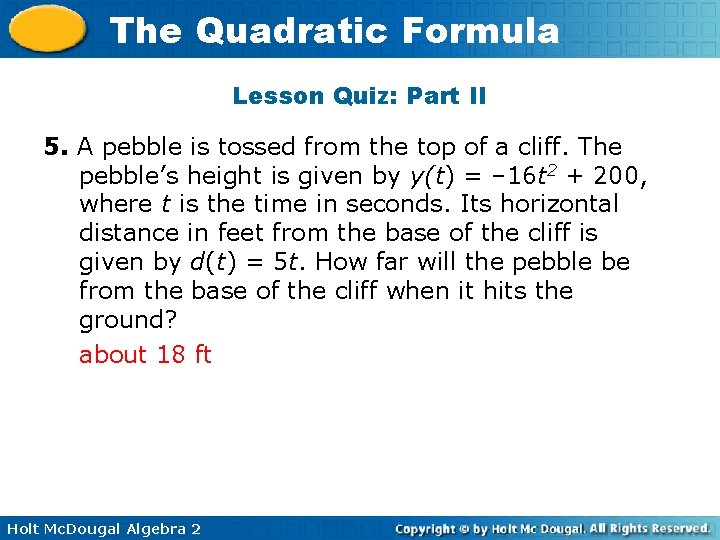 The Quadratic Formula

Lesson Quiz: Part II

5. A pebble is tossed from the top of a cliff. The pebble's height is given by $y(t) = -16t^2 + 200$, where $t$ is the time in seconds. Its horizontal distance in feet from the base of the cliff is given by $d(t) = 5t$. How far will the pebble be from the base of the cliff when it hits the ground?

about 18 ft

Holt McDougal Algebra 2

Copyright © by Holt Mc Dougal. All Rights Reserved.